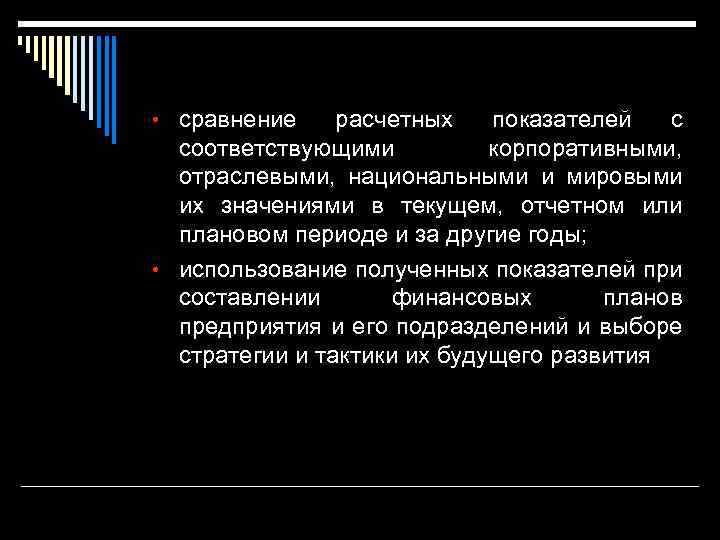 • сравнение расчетных показателей с соответствующими корпоративными, отраслевыми, национальными и мировыми их значениями в текущем, отчетном или плановом периоде и за другие годы;

• использование полученных показателей при составлении финансовых планов предприятия и его подразделений и выборе стратегии и тактики их будущего развития